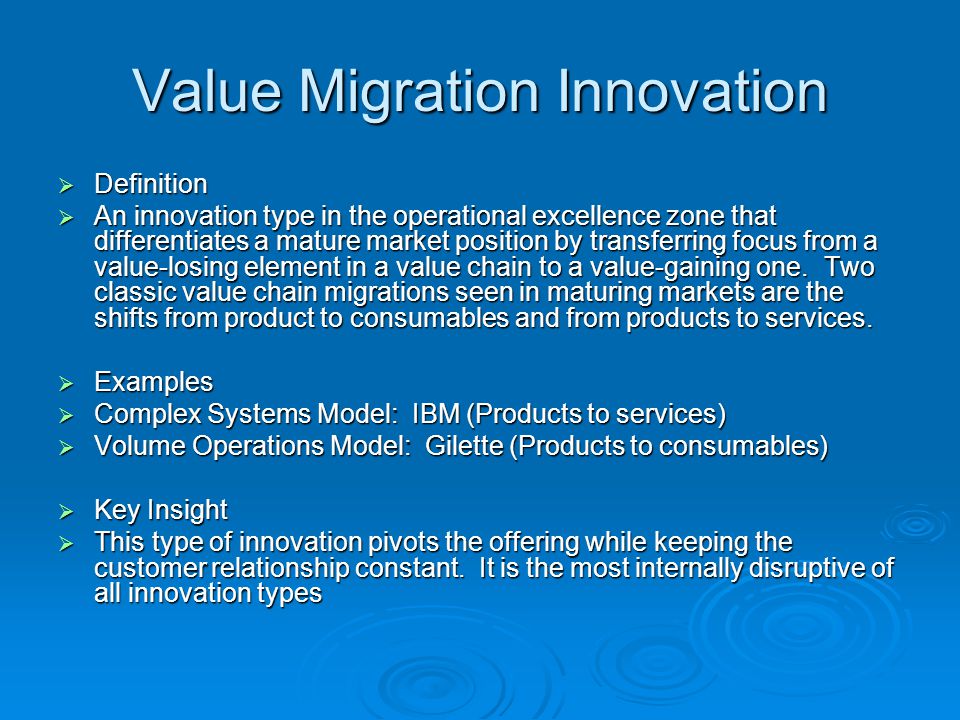 Value Migration Innovation

➢ Definition
➢ An innovation type in the operational excellence zone that differentiates a mature market position by transferring focus from a value-losing element in a value chain to a value-gaining one. Two classic value chain migrations seen in maturing markets are the shifts from product to consumables and from products to services.

➢ Examples
➢ Complex Systems Model: IBM (Products to services)
➢ Volume Operations Model: Gilette (Products to consumables)

➢ Key Insight
➢ This type of innovation pivots the offering while keeping the customer relationship constant. It is the most internally disruptive of all innovation types